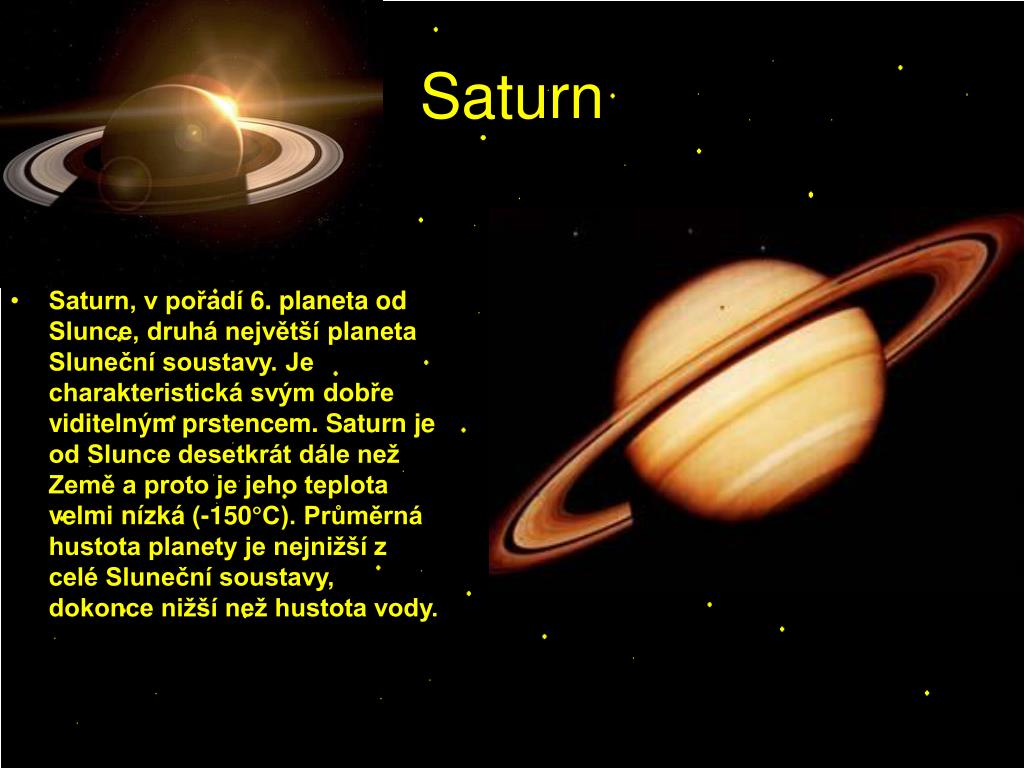 Saturn

• Saturn, v pořádí 6. planeta od Slunce, druhá největší planeta Sluneční soustavy. Je charakteristická svým dobře viditelným prstencem. Saturn je od Slunce desetkrát dále než Země a proto je jeho teplota velmi nízká (-150°C). Průměrná hustota planety je nejnižší z celé Sluneční soustavy, dokonce nižší než hustota vody.